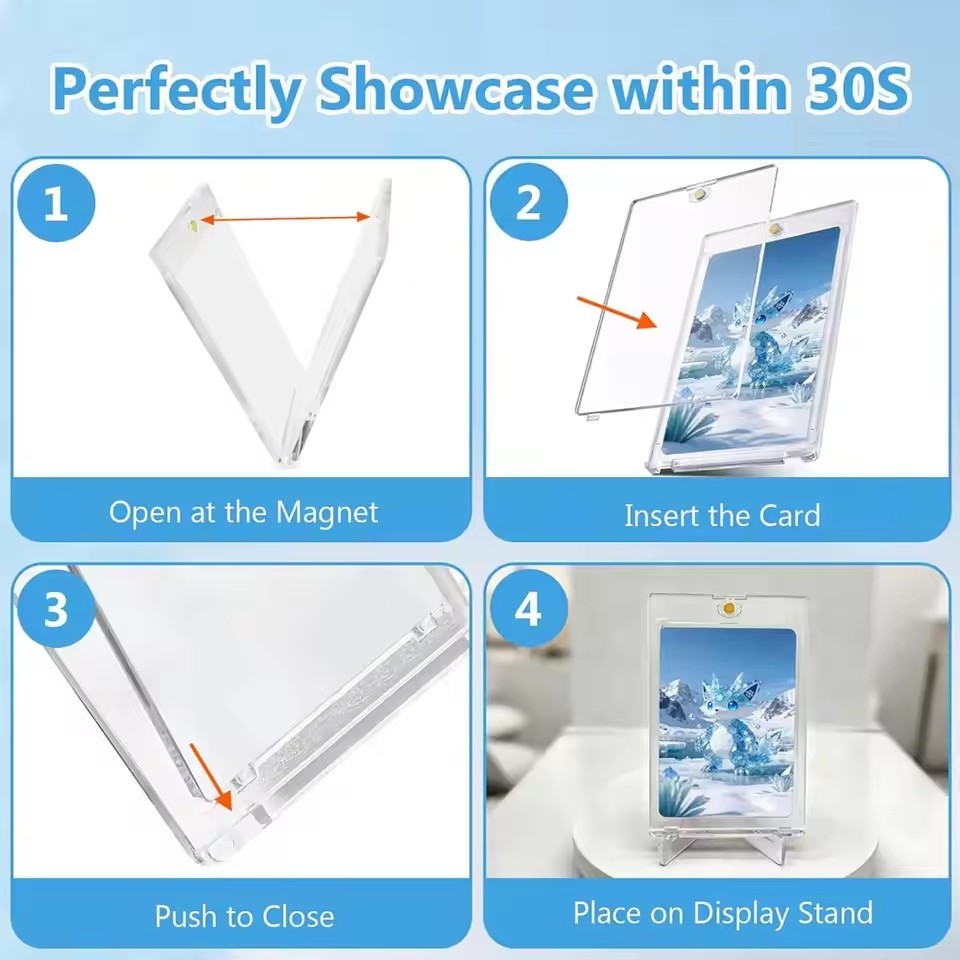 Perfectly Showcase within 30S

1
Open at the Magnet

2
Insert the Card

3
Push to Close

4
Place on Display Stand